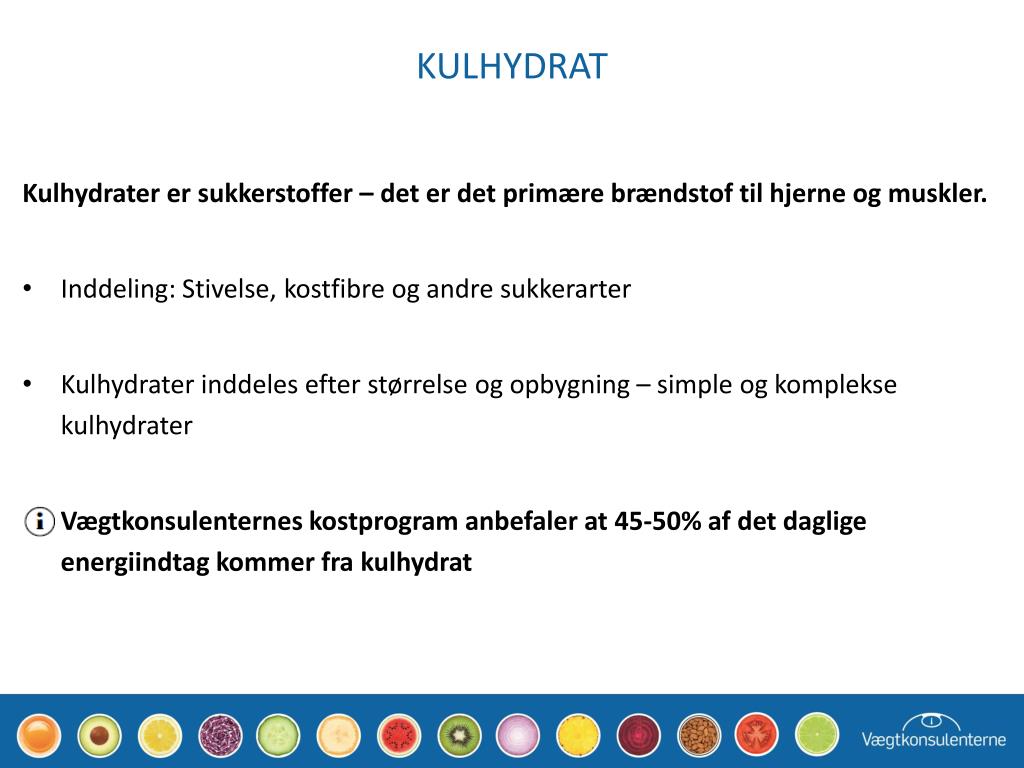 KULHYDRAT

Kulhydrater er sukkerstoffer – det er det primære brændstof til hjerne og muskler.

• Inddeling: Stivelse, kostfibre og andre sukkerarter

• Kulhydrater inddeles efter størrelse og opbygning – simple og komplekse kulhydrater

Vægtkonsulenternes kostprogram anbefaler at 45-50% af det daglige energiindtag kommer fra kulhydrat

Vægtkonsulenterne